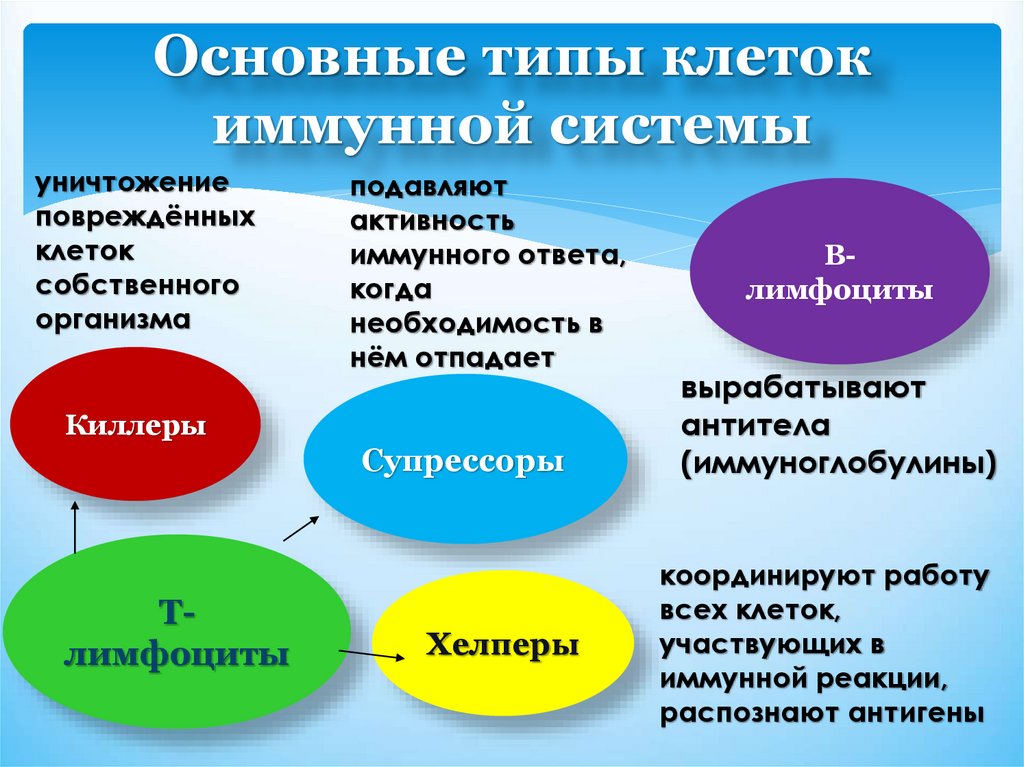 Основные типы клеток иммунной системы

уничтожение повреждённых клеток собственного организма

подавляют активность иммунного ответа, когда необходимость в нём отпадает

В-лимфоциты

Киллеры

Супрессоры

вырабатывают антитела (иммуноглобулины)

Т-лимфоциты

Хелперы

координируют работу всех клеток, участвующих в иммунной реакции, распознают антигены